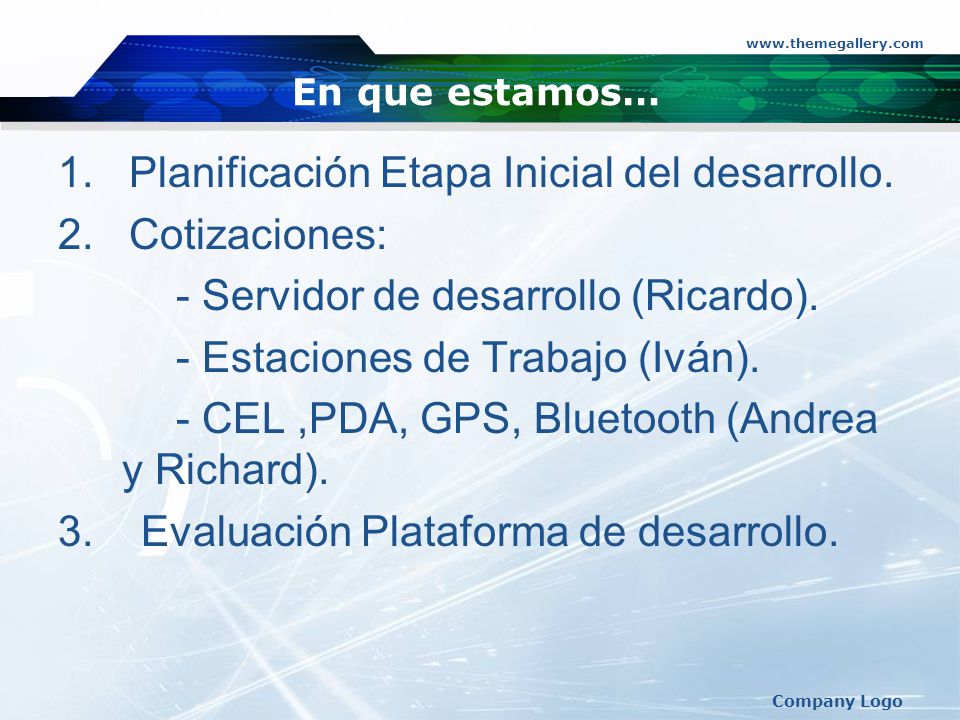 www.themegallery.com

En que estamos…

1. Planificación Etapa Inicial del desarrollo.
2. Cotizaciones:
- Servidor de desarrollo (Ricardo).
- Estaciones de Trabajo (Iván).
- CEL ,PDA, GPS, Bluetooth (Andrea y Richard).
3. Evaluación Plataforma de desarrollo.

Company Logo